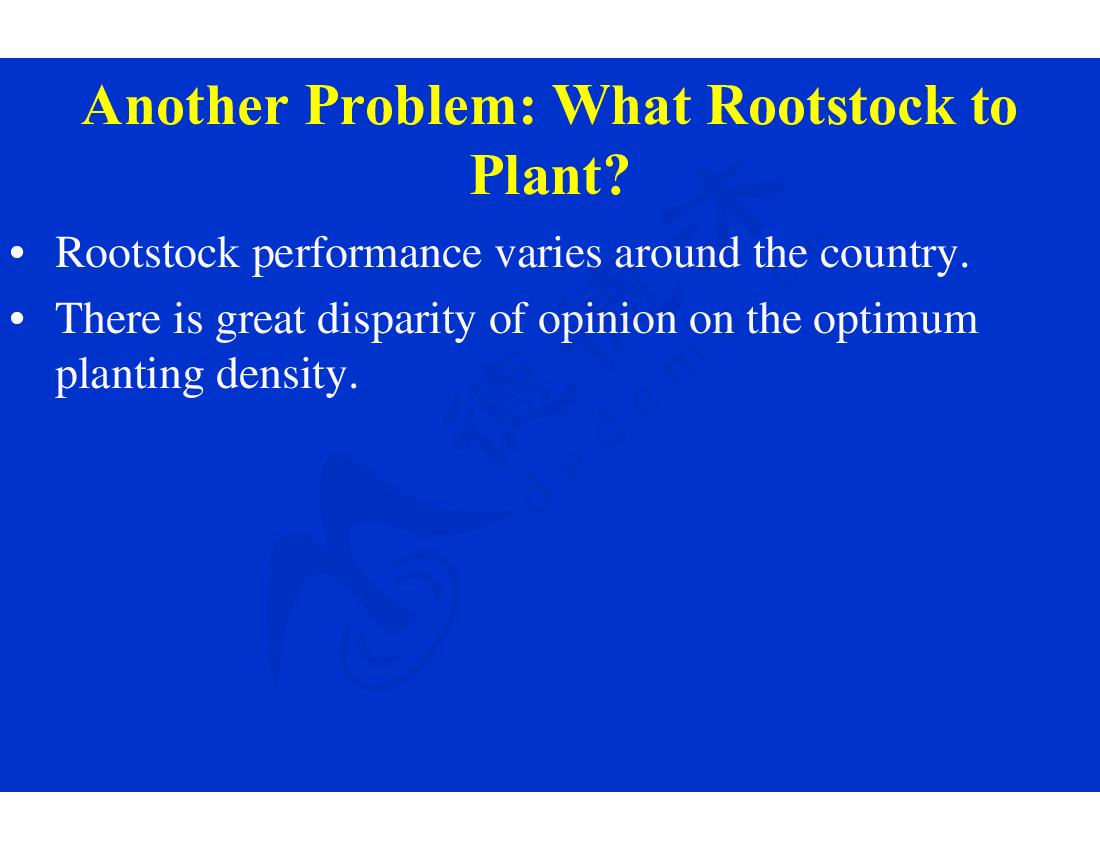 Another Problem: What Rootstock to Plant?

• Rootstock performance varies around the country.

• There is great disparity of opinion on the optimum planting density.